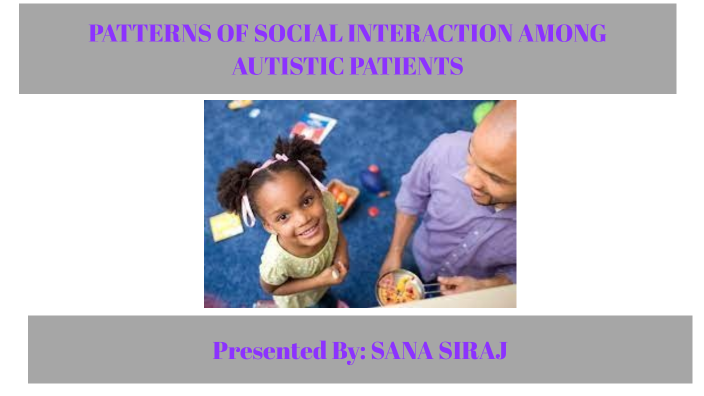 PATTERNS OF SOCIAL INTERACTION AMONG AUTISTIC PATIENTS

Presented By: SANA SIRAJ